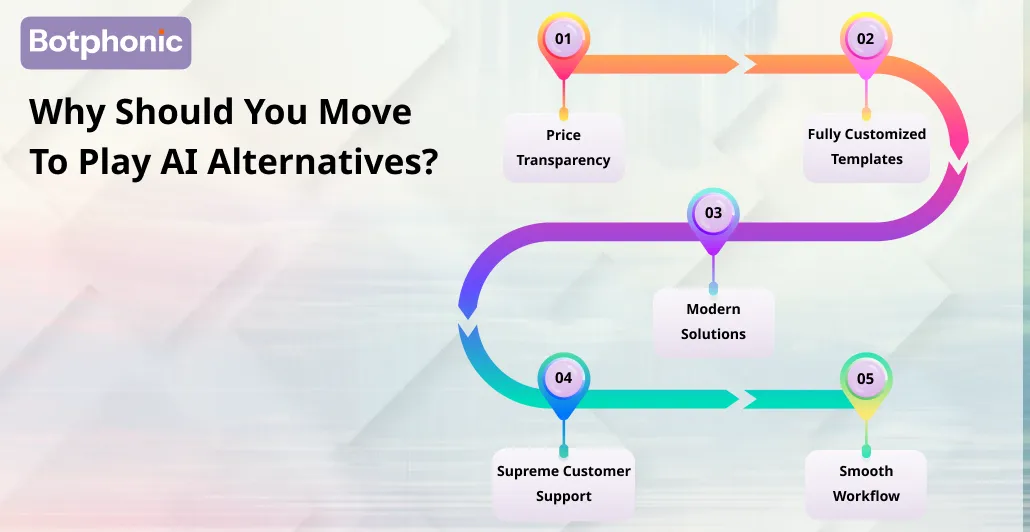 Botphonic

Why Should You Move To Play AI Alternatives?

01

Price Transparency

02

Fully Customized Templates

03

Modern Solutions

04

Supreme Customer Support

05

Smooth Workflow